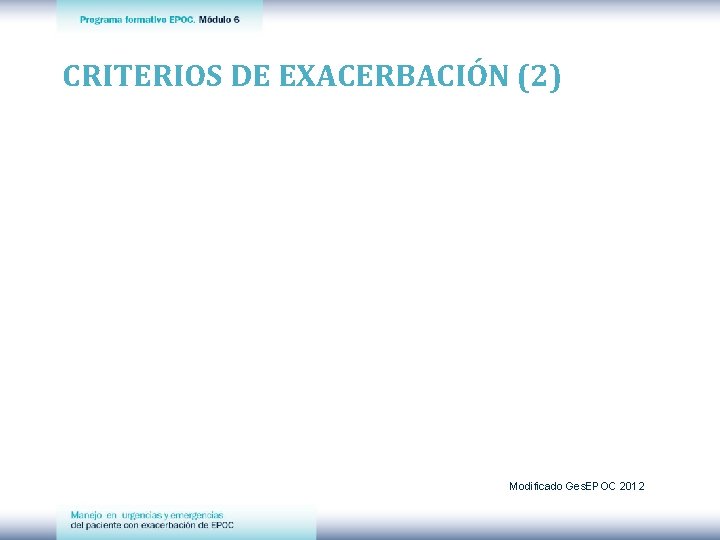 Programa formativo EPOC. Módulo 6

CRITERIOS DE EXACERBACIÓN (2)

Modificado GesEPOC 2012

Manejo en urgencias y emergencias
del paciente con exacerbación de EPOC